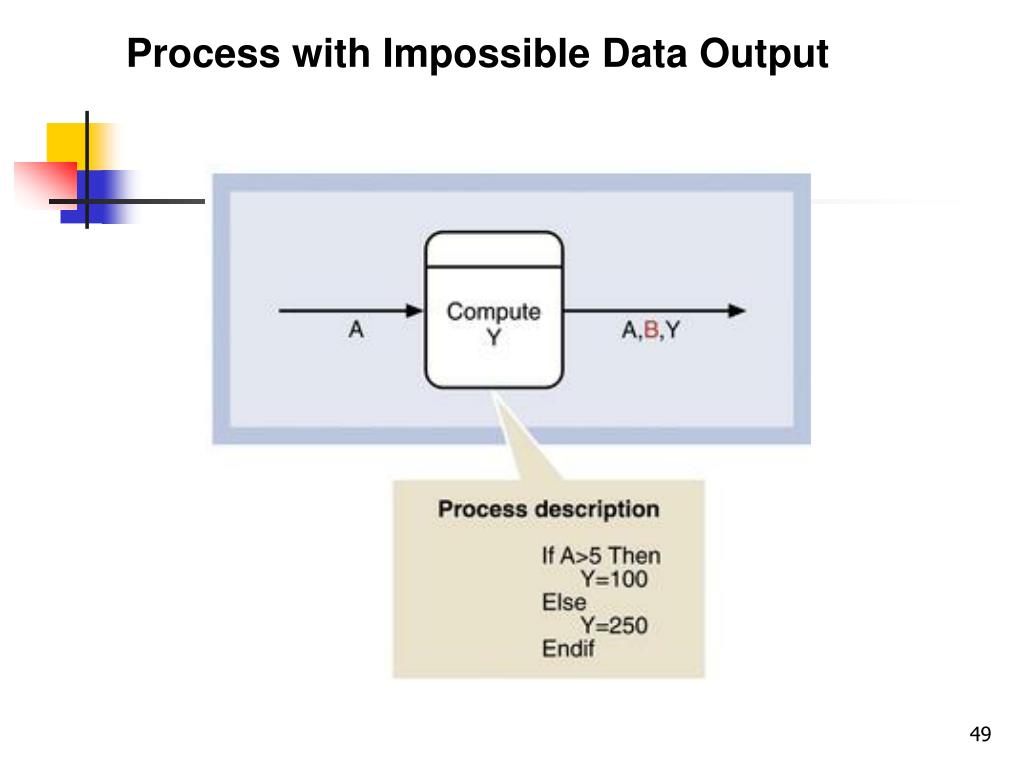 Process with Impossible Data Output

A

Compute
Y

A,B,Y

Process description

If A>5 Then
Y=100
Else
Y=250
Endif

49